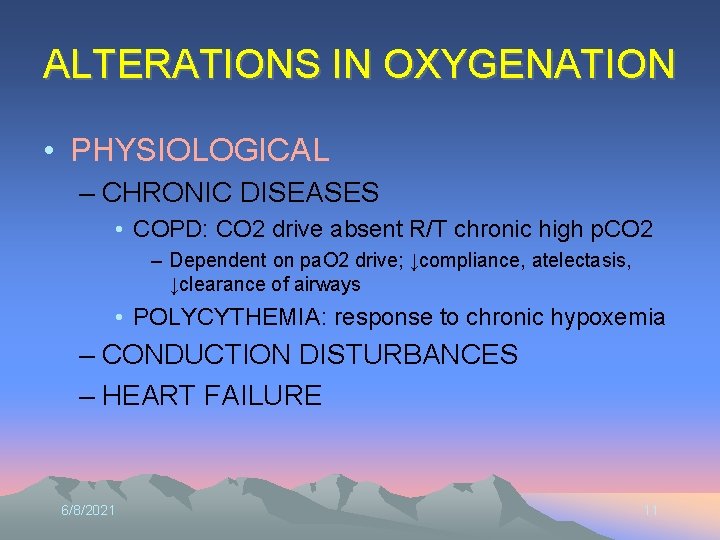 ALTERATIONS IN OXYGENATION

• PHYSIOLOGICAL

– CHRONIC DISEASES

• COPD: CO2 drive absent R/T chronic high pCO2

– Dependent on paO2 drive; ↓compliance, atelectasis, ↓clearance of airways

• POLYCYTHEMIA: response to chronic hypoxemia

– CONDUCTION DISTURBANCES

– HEART FAILURE

6/8/2021

11